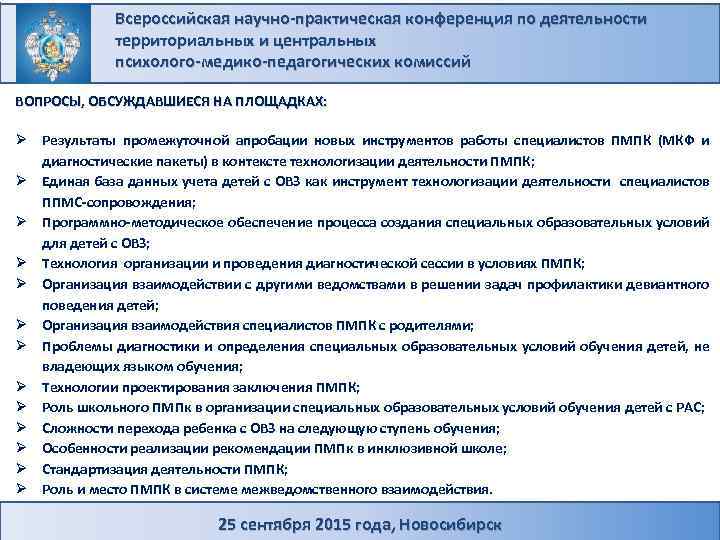 Всероссийская научно-практическая конференция по деятельности территориальных и центральных психолого-медико-педагогических комиссий

ВОПРОСЫ, ОБСУЖДАВШИЕСЯ НА ПЛОЩАДКАХ:

➢ Результаты промежуточной апробации новых инструментов работы специалистов ПМПК (МКФ и диагностические пакеты) в контексте технологизации деятельности ПМПК;
➢ Единая база данных учета детей с ОВЗ как инструмент технологизации деятельности специалистов ППМС-сопровождения;
➢ Программно-методическое обеспечение процесса создания специальных образовательных условий для детей с ОВЗ;
➢ Технология организации и проведения диагностической сессии в условиях ПМПК;
➢ Организация взаимодействии с другими ведомствами в решении задач профилактики девиантного поведения детей;
➢ Организация взаимодействия специалистов ПМПК с родителями;
➢ Проблемы диагностики и определения специальных образовательных условий обучения детей, не владеющих языком обучения;
➢ Технологии проектирования заключения ПМПК;
➢ Роль школьного ПМПк в организации специальных образовательных условий обучения детей с РАС;
➢ Сложности перехода ребенка с ОВЗ на следующую ступень обучения;
➢ Особенности реализации рекомендации ПМПк в инклюзивной школе;
➢ Стандартизация деятельности ПМПК;
➢ Роль и место ПМПК в системе межведомственного взаимодействия.

25 сентября 2015 года, Новосибирск